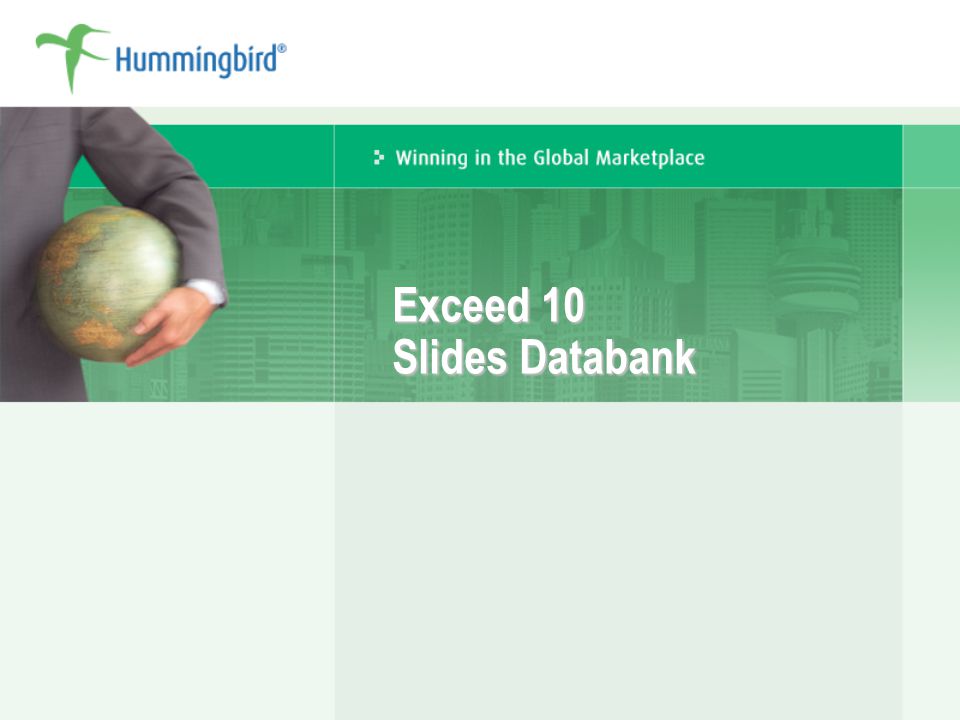 Hummingbird®

Winning in the Global Marketplace

Exceed 10
Slides Databank